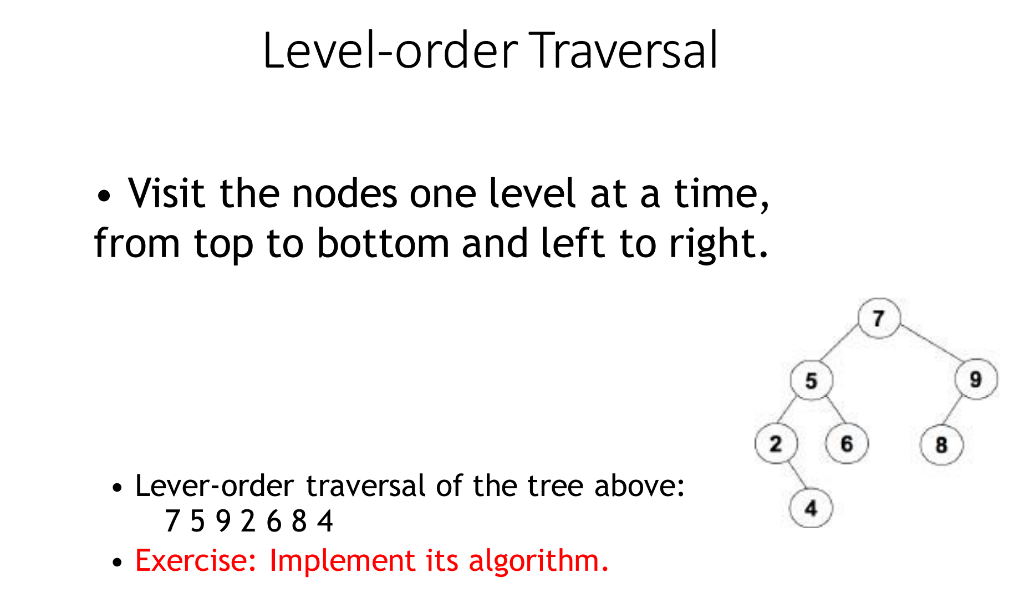 Level-order Traversal

• Visit the nodes one level at a time, from top to bottom and left to right.

7
5
9
2
6
8
4

• Lever-order traversal of the tree above:
7 5 9 2 6 8 4

• Exercise: Implement its algorithm.